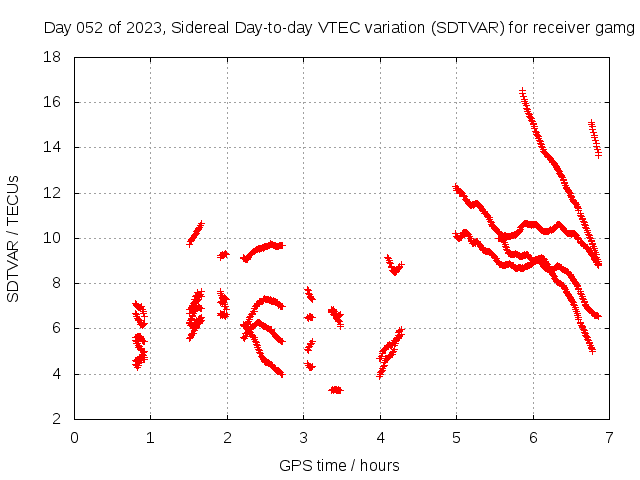 Day 052 of 2023, Sidereal Day-to-day VTEC variation (SDTVAR) for receiver gamg

SDTVAR / TECUs

18
16
14
12
10
8
6
4
2

0 1 2 3 4 5 6 7

GPS time / hours